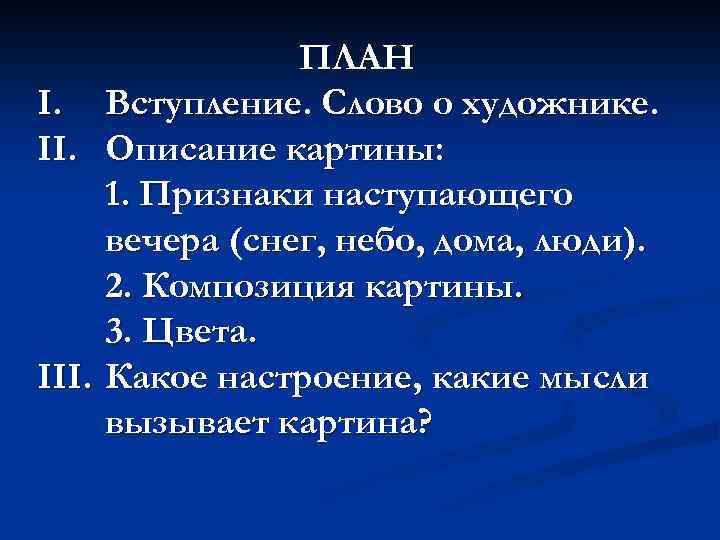 ПЛАН

I. Вступление. Слово о художнике.

II. Описание картины:

1. Признаки наступающего вечера (снег, небо, дома, люди).

2. Композиция картины.

3. Цвета.

III. Какое настроение, какие мысли вызывает картина?